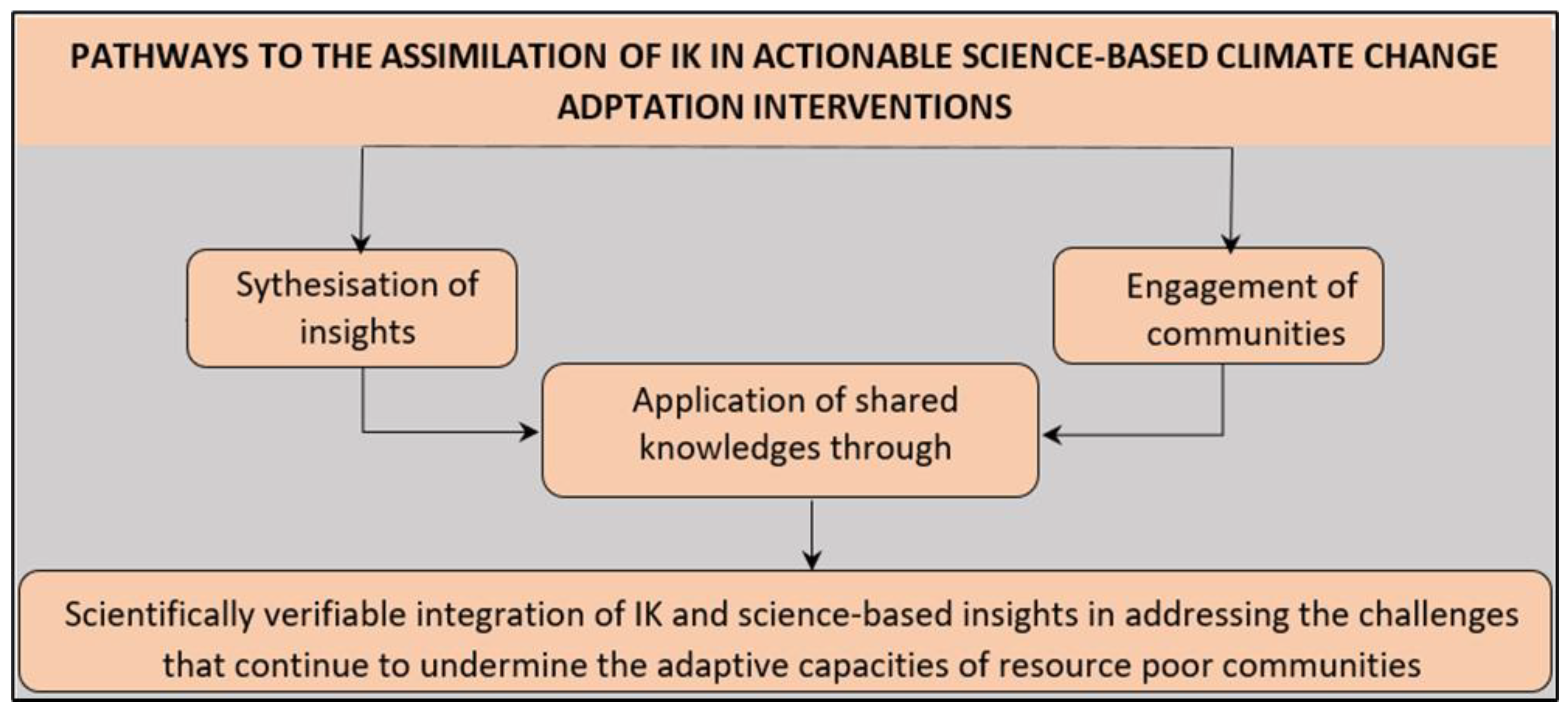 PATHWAYS TO THE ASSIMILATION OF IK IN ACTIONABLE SCIENCE-BASED CLIMATE CHANGE ADPTATION INTERVENTIONS

Sythesisation of insights

Engagement of communities

Application of shared knowledges through

Scientifically verifiable integration of IK and science-based insights in addressing the challenges that continue to undermine the adaptive capacities of resource poor communities